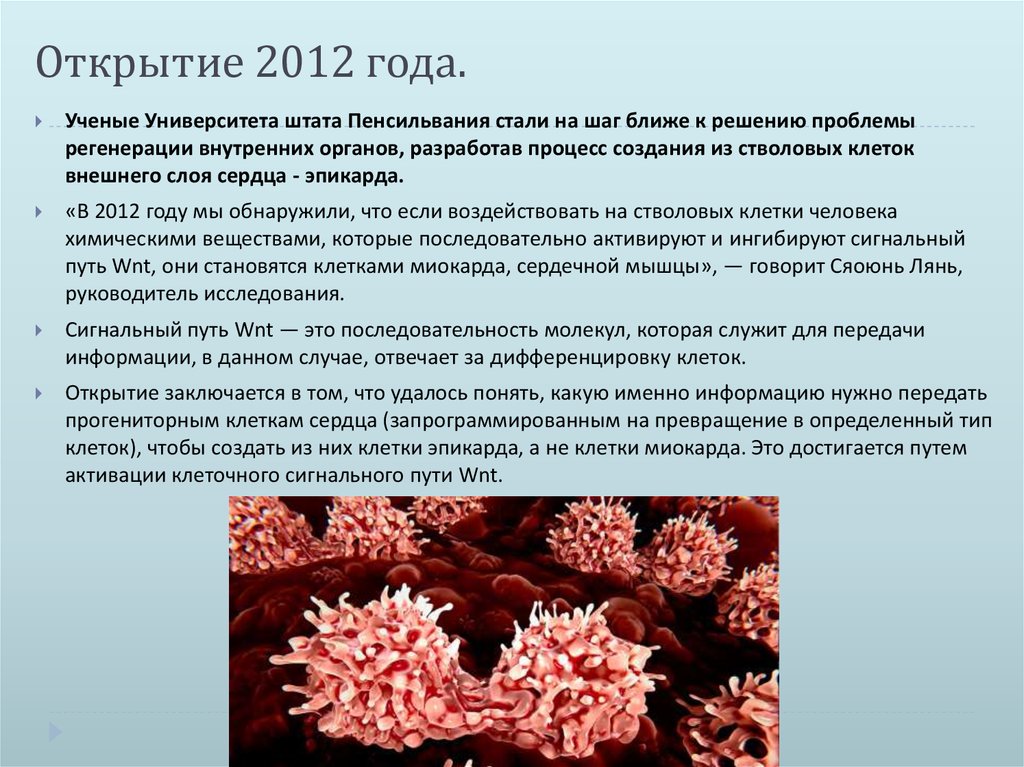 Открытие 2012 года.

Ученые Университета штата Пенсильвания стали на шаг ближе к решению проблемы регенерации внутренних органов, разработав процесс создания из стволовых клеток внешнего слоя сердца - эпикарда.

«В 2012 году мы обнаружили, что если воздействовать на стволовых клетки человека химическими веществами, которые последовательно активируют и ингибируют сигнальный путь Wnt, они становятся клетками миокарда, сердечной мышцы», — говорит Сяоюнь Лянь, руководитель исследования.

Сигнальный путь Wnt — это последовательность молекул, которая служит для передачи информации, в данном случае, отвечает за дифференцировку клеток.

Открытие заключается в том, что удалось понять, какую именно информацию нужно передать прогениторным клеткам сердца (запрограммированным на превращение в определенный тип клеток), чтобы создать из них клетки эпикарда, а не клетки миокарда. Это достигается путем активации клеточного сигнального пути Wnt.